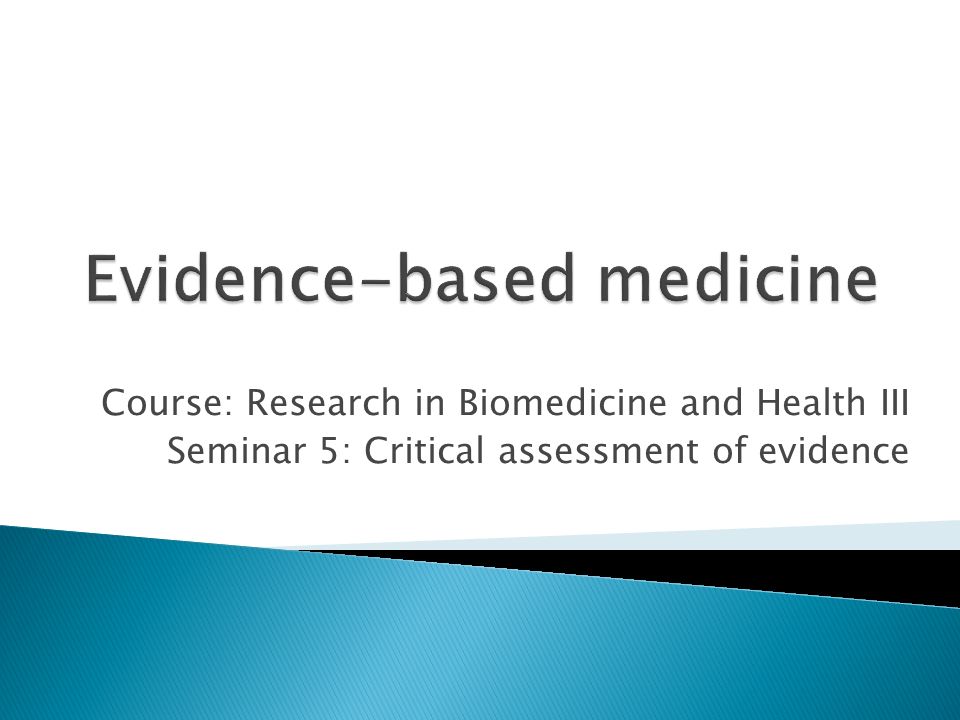 Evidence-based medicine

Course: Research in Biomedicine and Health III
Seminar 5: Critical assessment of evidence